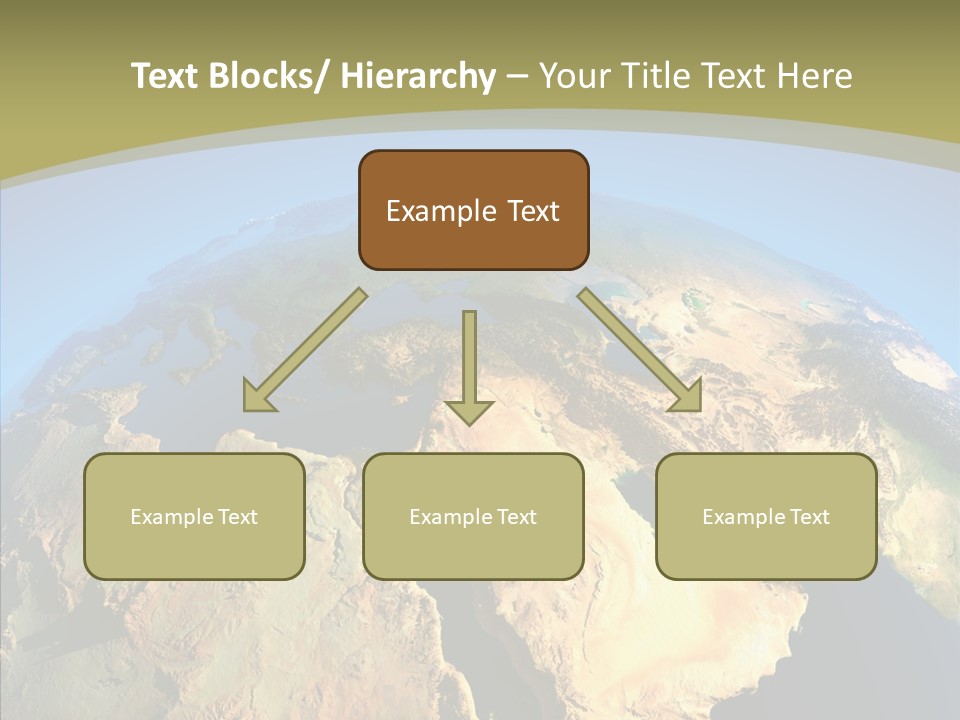 Text Blocks/ Hierarchy – Your Title Text Here

Example Text

Example Text

Example Text

Example Text